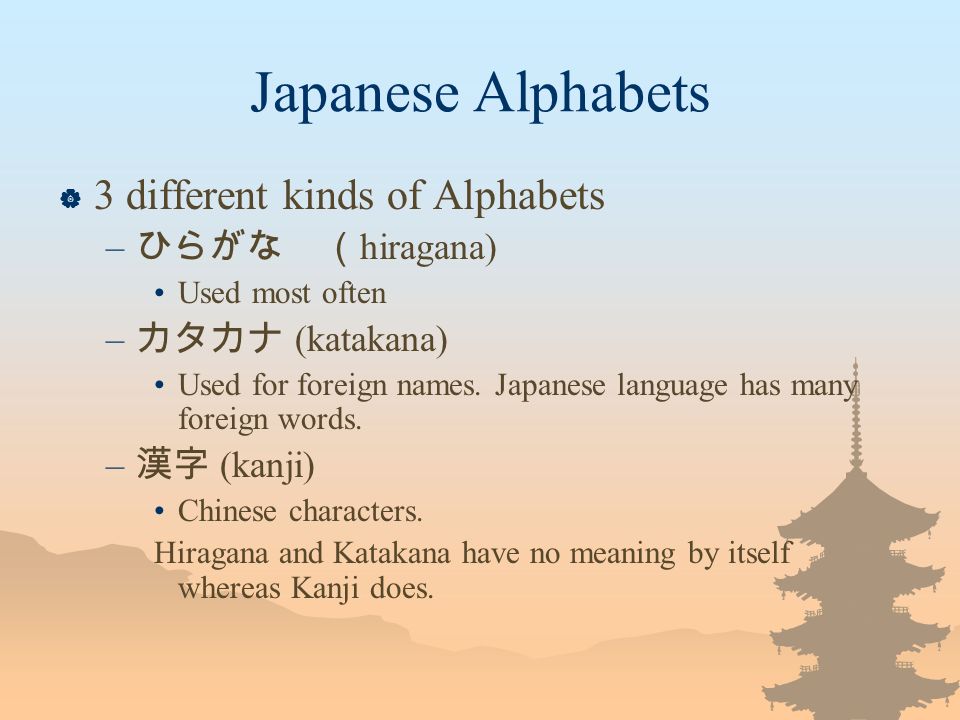 Japanese Alphabets

3 different kinds of Alphabets

– ひらがな ( hiragana)

• Used most often

– カタカナ (katakana)

• Used for foreign names. Japanese language has many foreign words.

– 漢字 (kanji)

• Chinese characters.

Hiragana and Katakana have no meaning by itself whereas Kanji does.